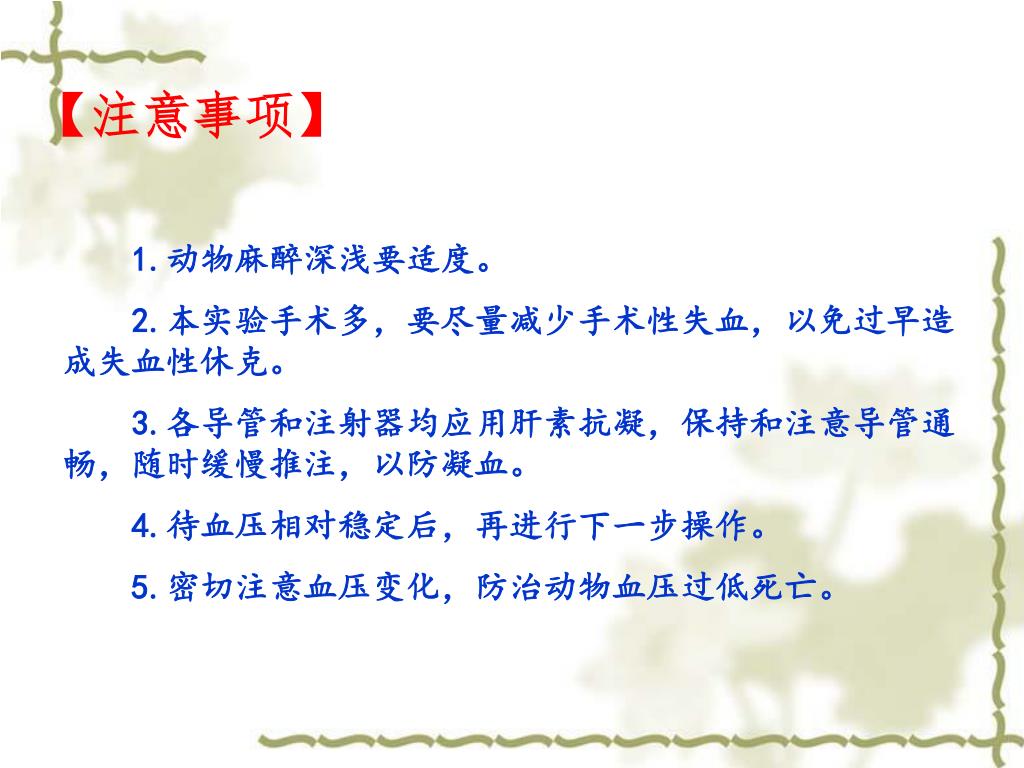 【注意事项】

1. 动物麻醉深浅要适度。

2. 本实验手术多，要尽量减少手术性失血，以免过早造成失血性休克。

3. 各导管和注射器均应用肝素抗凝，保持和注意导管通畅，随时缓慢推注，以防凝血。

4. 待血压相对稳定后，再进行下一步操作。

5. 密切注意血压变化，防治动物血压过低死亡。